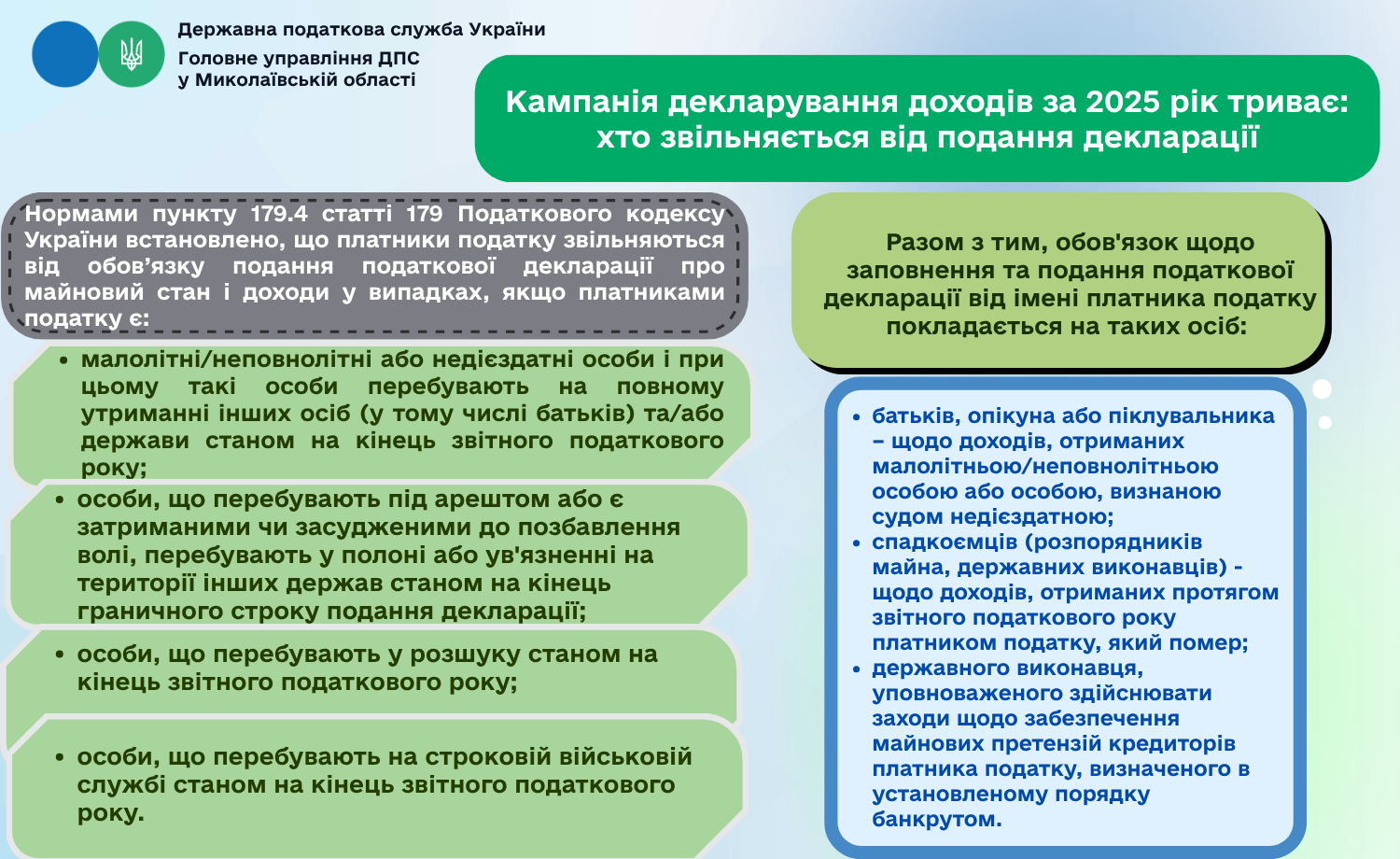 Державна податкова служба України
Головне управління ДПС у Миколаївській області

Кампанія декларування доходів за 2025 рік триває: хто звільняється від подання декларації

Нормами пункту 179.4 статті 179 Податкового кодексу України встановлено, що платники податку звільняються від обов’язку подання податкової декларації про майновий стан і доходи у випадках, якщо платниками податку є:

• малолітні/неповнолітні або недієздатні особи і при цьому такі особи перебувають на повному утриманні інших осіб (у тому числі батьків) та/або держави станом на кінець звітного податкового року;

• особи, що перебувають під арештом або є затриманими чи засудженими до позбавлення волі, перебувають у полоні або ув'язненні на території інших держав станом на кінець граничного строку подання декларації;

• особи, що перебувають у розшуку станом на кінець звітного податкового року;

• особи, що перебувають на строковій військовій службі станом на кінець звітного податкового року.

Разом з тим, обов'язок щодо заповнення та подання податкової декларації від імені платника податку покладається на таких осіб:

• батьків, опікуна або піклувальника – щодо доходів, отриманих малолітньою/неповнолітньою особою або особою, визнаною судом недієздатною;
• спадкоємців (розпорядників майна, державних виконавців) - щодо доходів, отриманих протягом звітного податкового року платником податку, який помер;
• державного виконавця, уповноваженого здійснювати заходи щодо забезпечення майнових претензій кредиторів платника податку, визначеного в установленому порядку банкрутом.